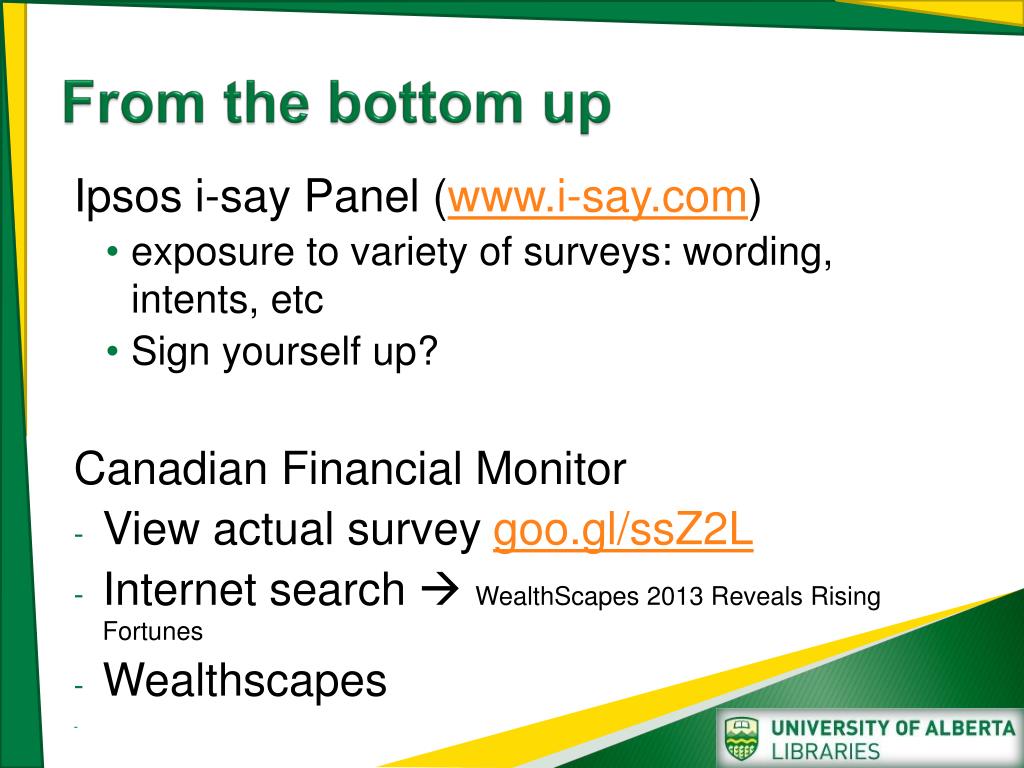 From the bottom up

Ipsos i-say Panel (www.i-say.com)

• exposure to variety of surveys: wording, intents, etc
• Sign yourself up?

Canadian Financial Monitor

- View actual survey goo.gl/ssZ2L
- Internet search → WealthScapes 2013 Reveals Rising Fortunes
- Wealthscapes
-

UNIVERSITY OF ALBERTA
LIBRARIES